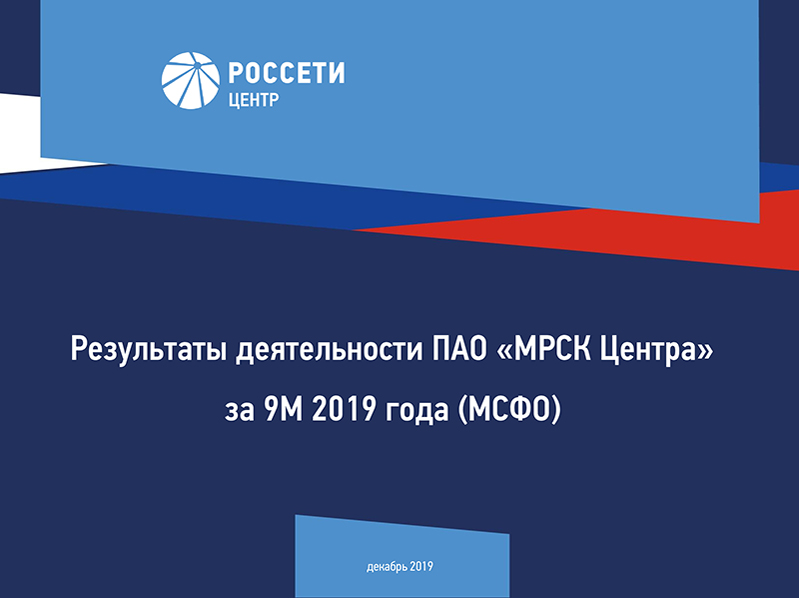 РОССЕТИ
ЦЕНТР

Результаты деятельности ПАО «МРСК Центра» за 9М 2019 года (МСФО)

декабрь 2019